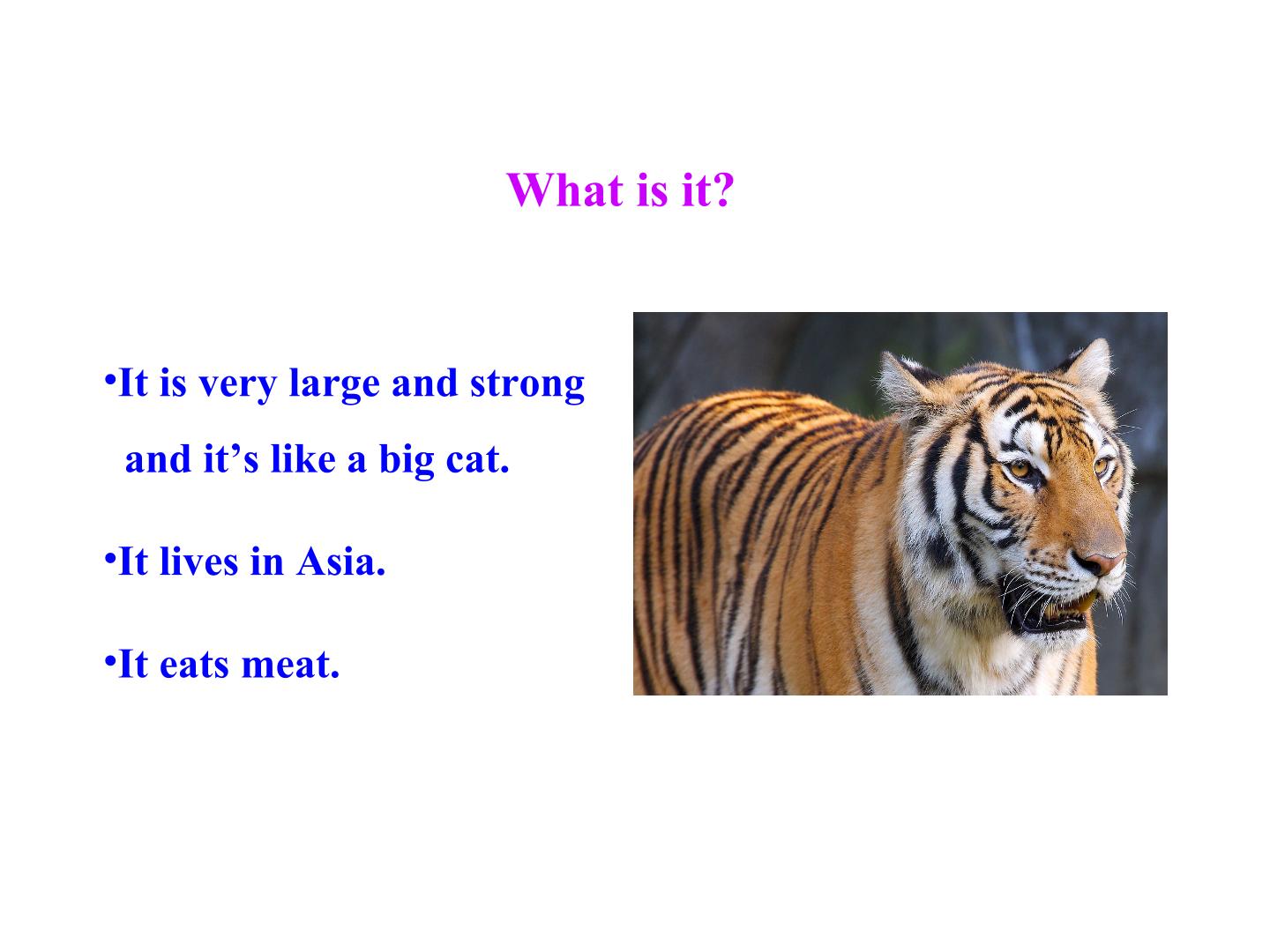 What is it?

•It is very large and strong and it’s like a big cat.

•It lives in Asia.

•It eats meat.